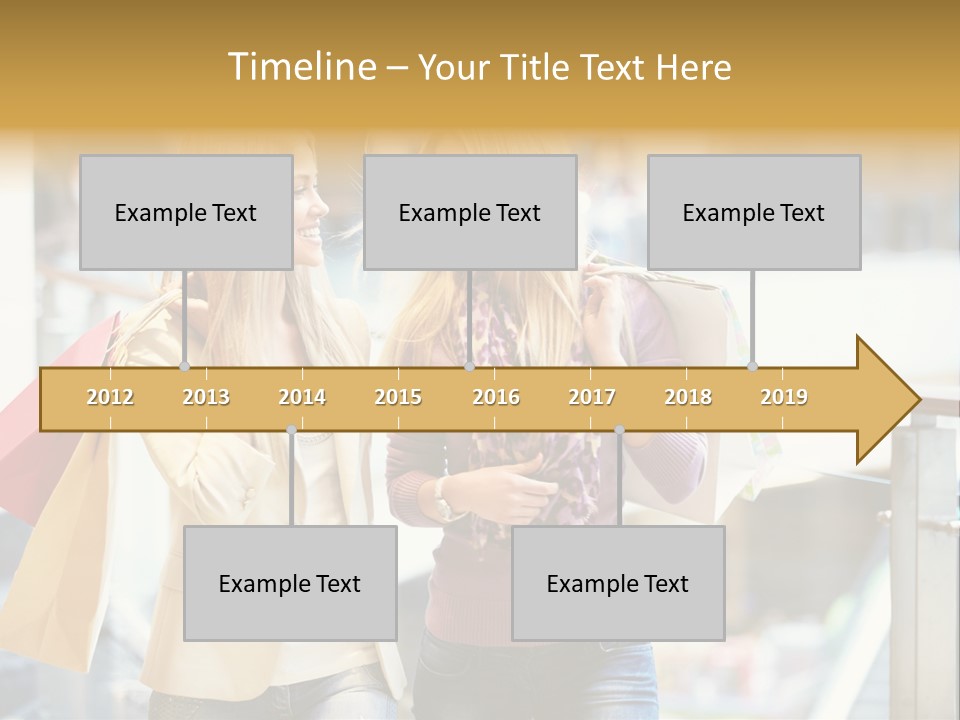 Timeline – Your Title Text Here

Example Text

Example Text

Example Text

2012 2013 2014 2015 2016 2017 2018 2019

Example Text

Example Text